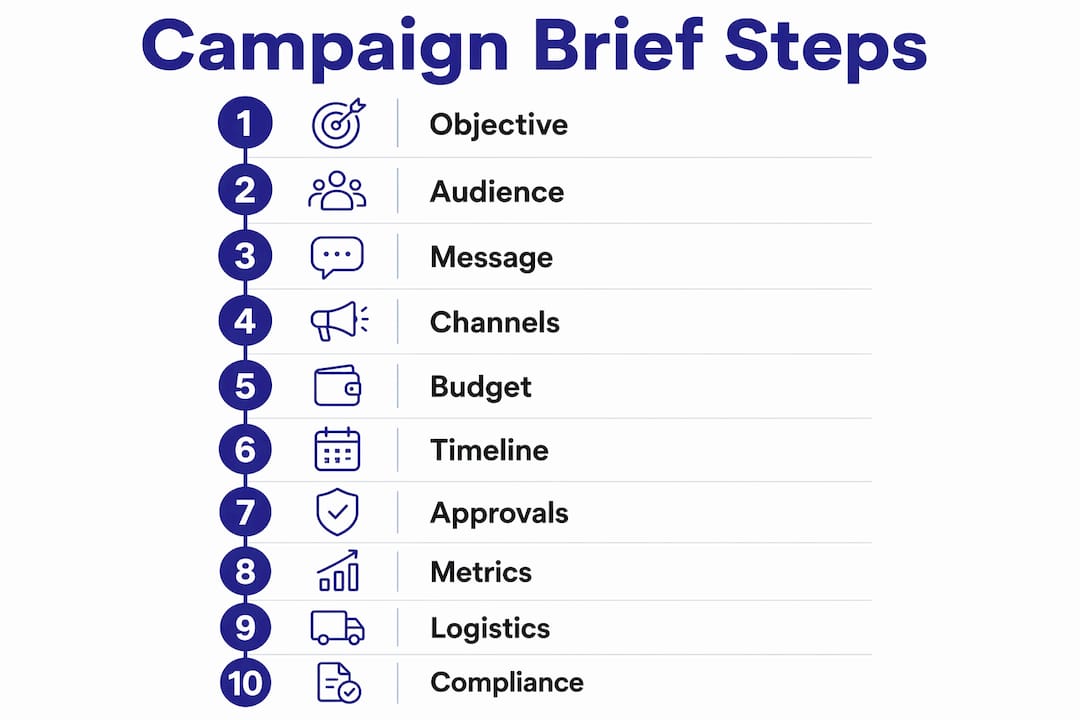 Campaign Brief Steps

1 Objective
2 Audience
3 Message
4 Channels
5 Budget
6 Timeline
7 Approvals
8 Metrics
9 Logistics
10 Compliance